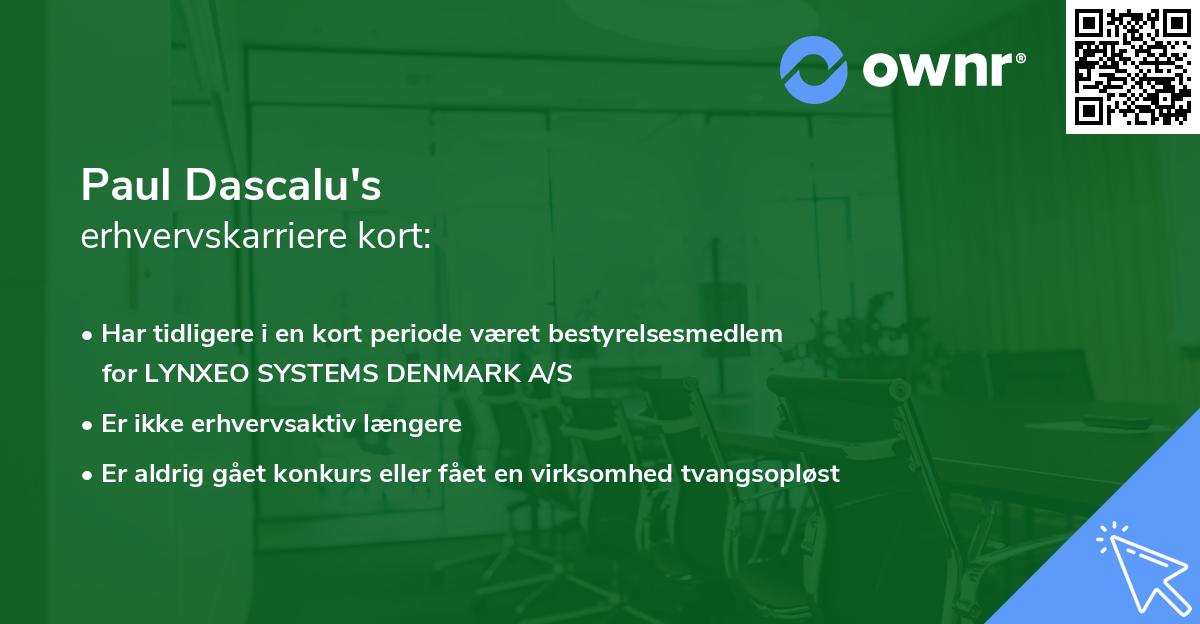 ownr®

Paul Dascalu's
erhvervskarriere kort:

• Har tidligere i en kort periode været bestyrelsesmedlem for LYNXEO SYSTEMS DENMARK A/S
• Er ikke erhvervsaktiv længere
• Er aldrig gået konkurs eller fået en virksomhed tvangsopløst